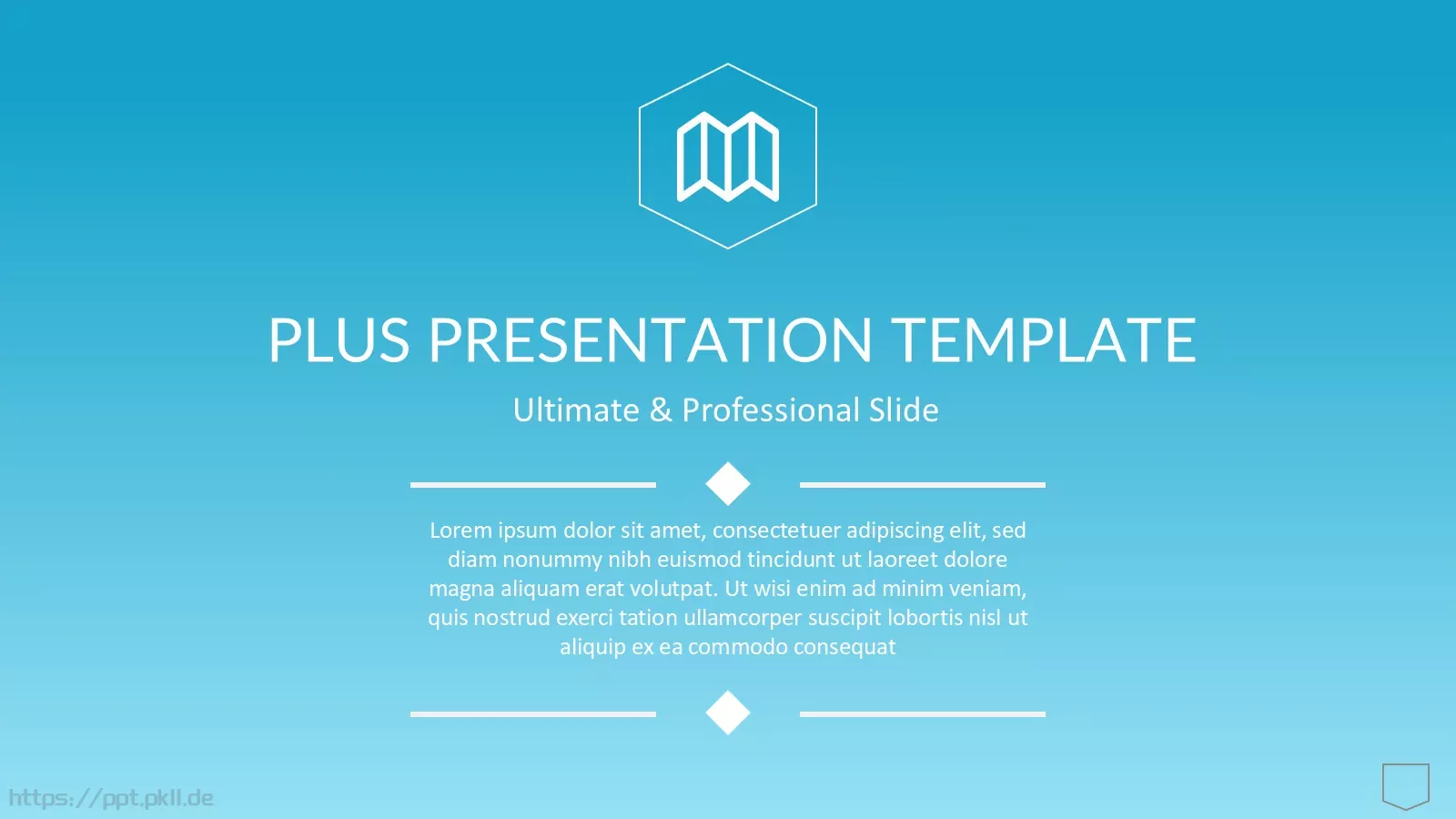 PLUS PRESENTATION TEMPLATE

Ultimate & Professional Slide

Lorem ipsum dolor sit amet, consectetuer adipiscing elit, sed diam nonummy nibh euismod tincidunt ut laoreet dolore magna aliquam erat volutpat. Ut wisi enim ad minim veniam, quis nostrud exerci tation ullamcorper suscipit lobortis nisl ut aliquip ex ea commodo consequat

https://ppt.pkll.de